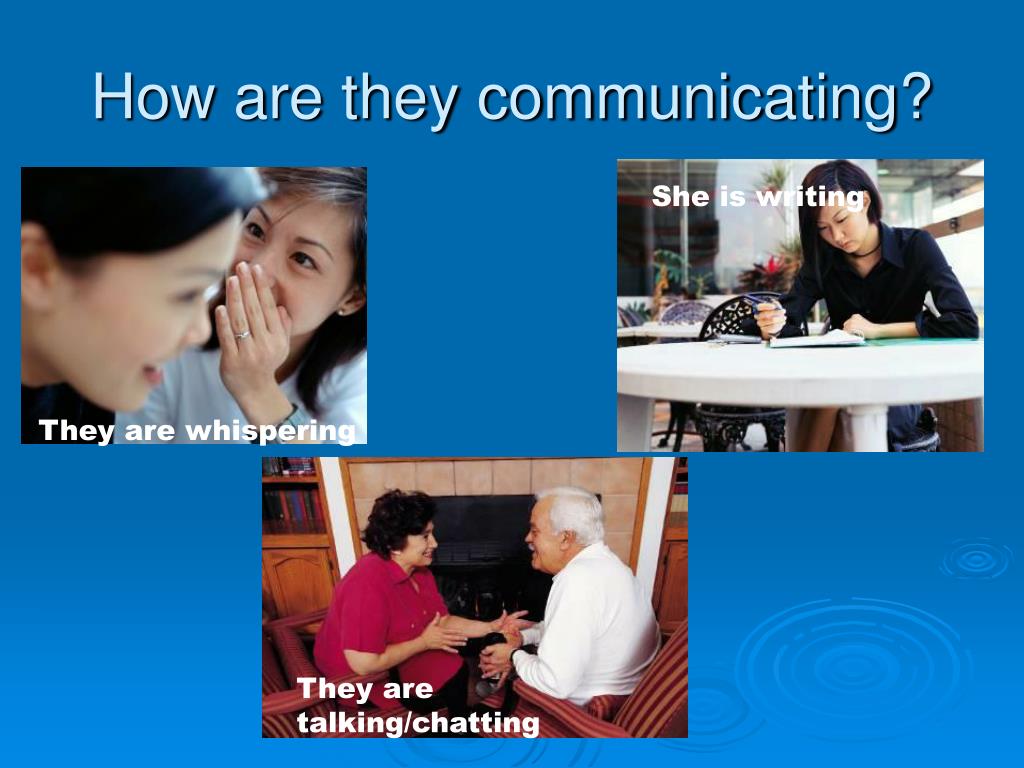 How are they communicating?

They are whispering

She is writing

They are talking/chatting